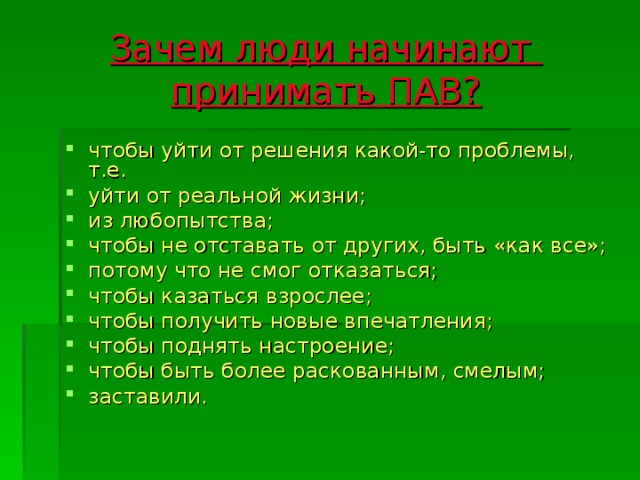 Зачем люди начинают принимать ПАВ?

- чтобы уйти от решения какой-то проблемы, т.е.
- уйти от реальной жизни;
- из любопытства;
- чтобы не отставать от других, быть «как все»;
- потому что не смог отказаться;
- чтобы казаться взрослее;
- чтобы получить новые впечатления;
- чтобы поднять настроение;
- чтобы быть более раскованным, смелым;
- заставили.